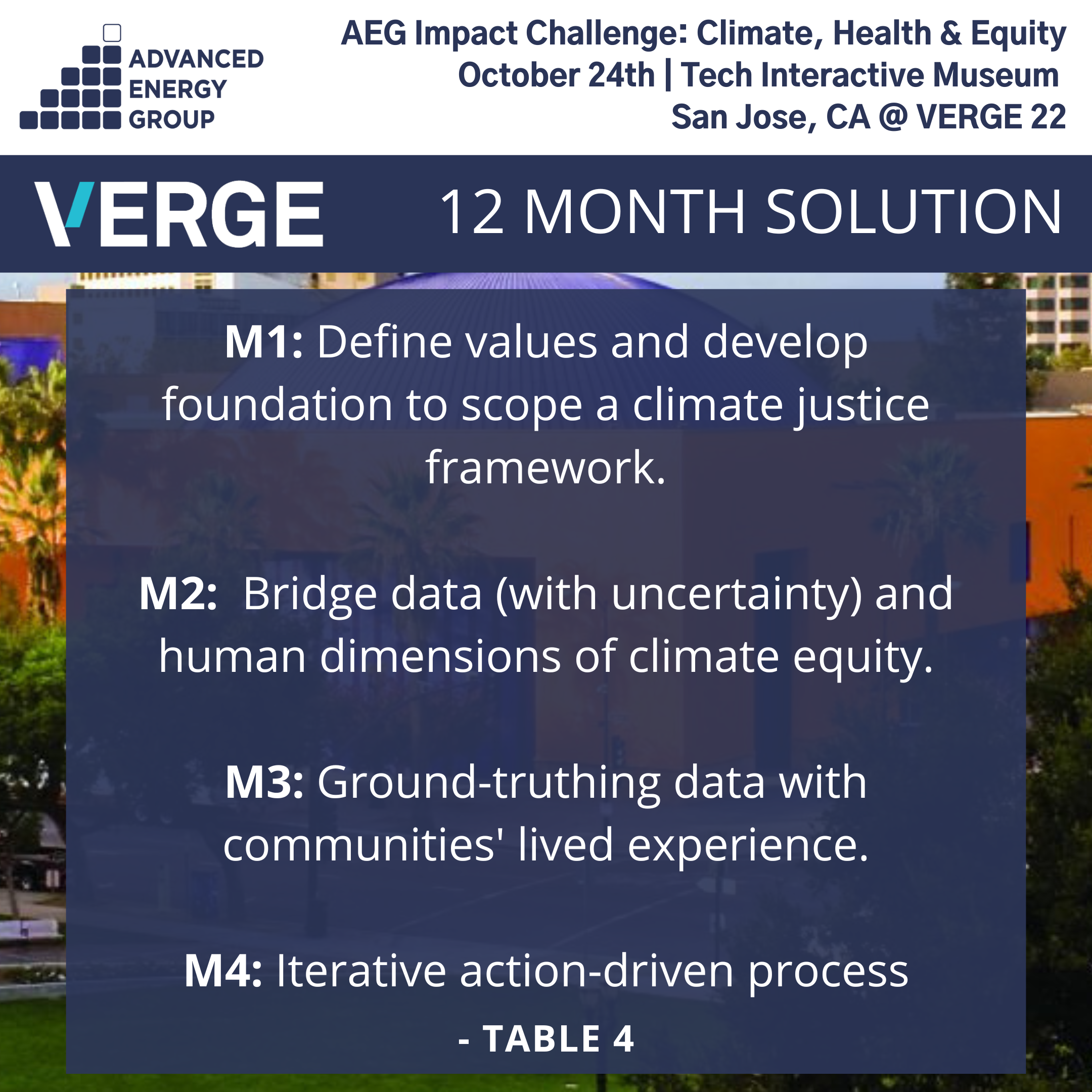 ADVANCED ENERGY GROUP

AEG Impact Challenge: Climate, Health & Equity
October 24th | Tech Interactive Museum
San Jose, CA @ VERGE 22

VERGE

12 MONTH SOLUTION

M1: Define values and develop foundation to scope a climate justice framework.

M2: Bridge data (with uncertainty) and human dimensions of climate equity.

M3: Ground-truthing data with communities' lived experience.

M4: Iterative action-driven process

- TABLE 4